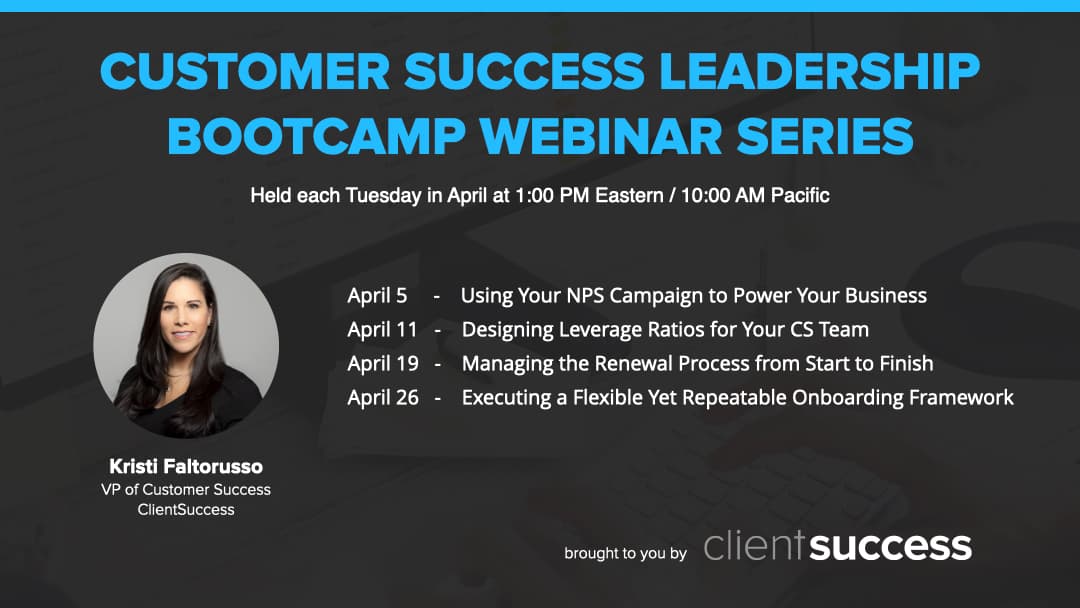 CUSTOMER SUCCESS LEADERSHIP BOOTCAMP WEBINAR SERIES

Held each Tuesday in April at 1:00 PM Eastern / 10:00 AM Pacific

April 5 - Using Your NPS Campaign to Power Your Business
April 11 - Designing Leverage Ratios for Your CS Team
April 19 - Managing the Renewal Process from Start to Finish
April 26 - Executing a Flexible Yet Repeatable Onboarding Framework

Kristi Faltorusso
VP of Customer Success
ClientSuccess

brought to you by clientsuccess